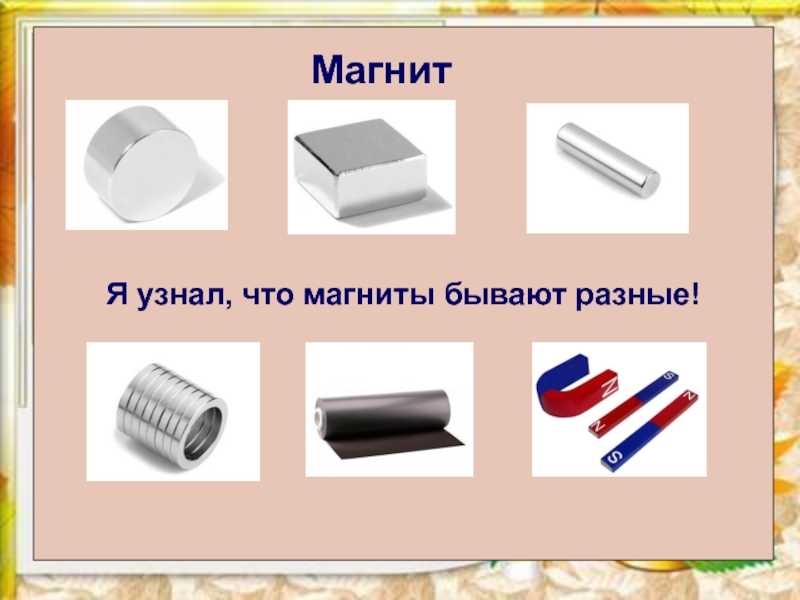 Магнит

Я узнал, что магниты бывают разные!

N S N S N S